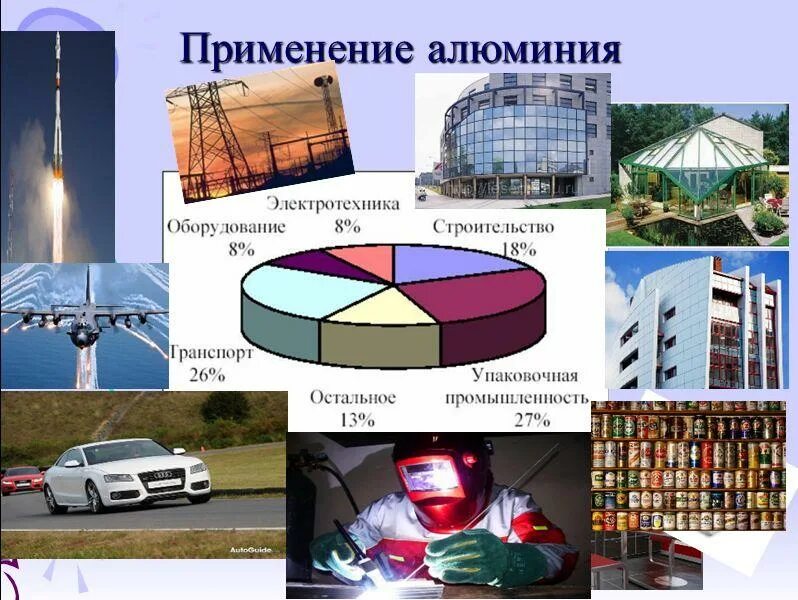 Применение алюминия

Электротехника
8%

Оборудование
8%

Строительство
18%

Транспорт
26%

Остальное
13%

Упаковочная промышленность
27%

AutoGuide